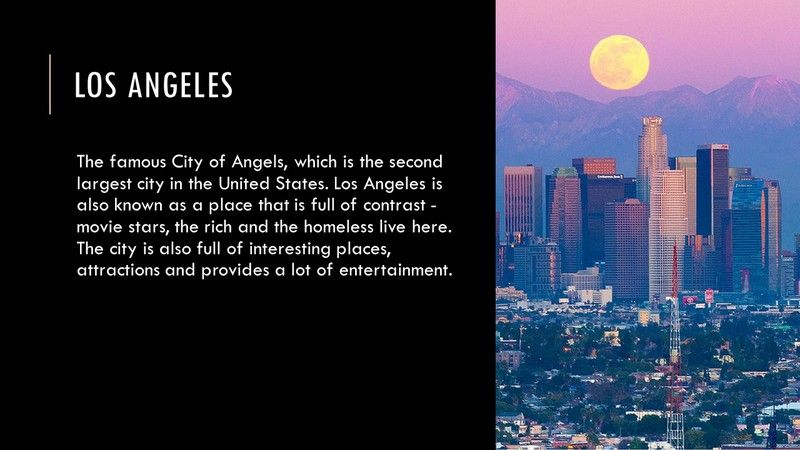 LOS ANGELES

The famous City of Angels, which is the second largest city in the United States. Los Angeles is also known as a place that is full of contrast - movie stars, the rich and the homeless live here. The city is also full of interesting places, attractions and provides a lot of entertainment.